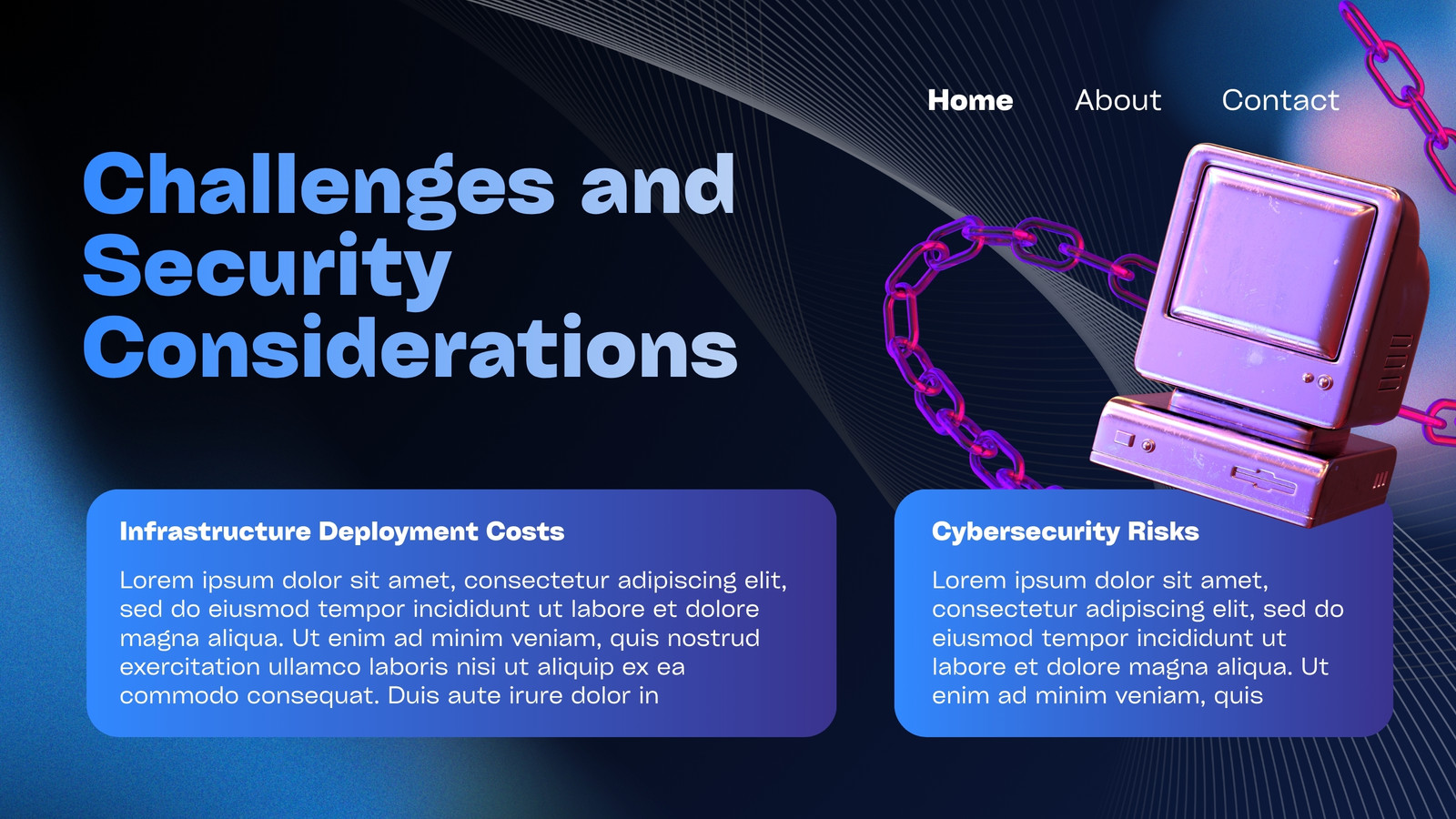 Home About Contact

Challenges and Security Considerations

Infrastructure Deployment Costs

Lorem ipsum dolor sit amet, consectetur adipiscing elit, sed do eiusmod tempor incididunt ut labore et dolore magna aliqua. Ut enim ad minim veniam, quis nostrud exercitation ullamco laboris nisi ut aliquip ex ea commodo consequat. Duis aute irure dolor in

Cybersecurity Risks

Lorem ipsum dolor sit amet, consectetur adipiscing elit, sed do eiusmod tempor incididunt ut labore et dolore magna aliqua. Ut enim ad minim veniam, quis